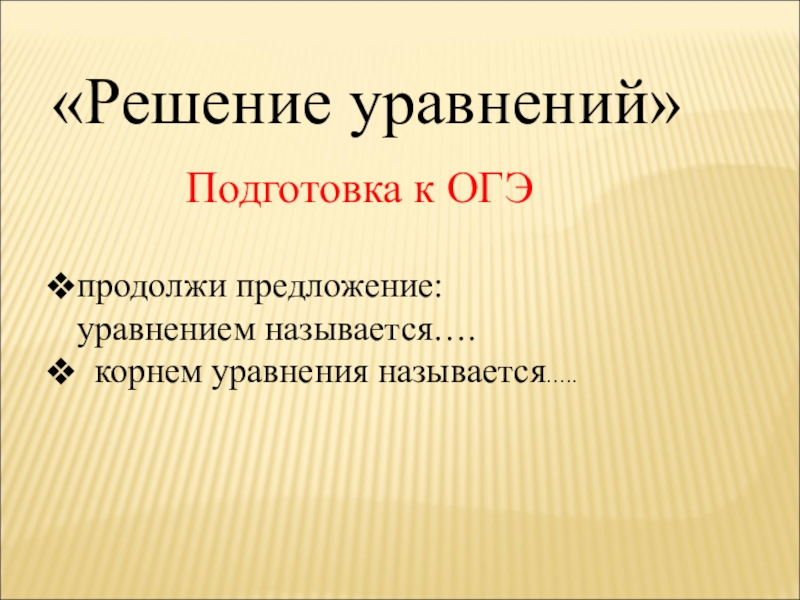 «Решение уравнений»

Подготовка к ОГЭ

❖продолжи предложение:
уравнением называется….
❖ корнем уравнения называется…..